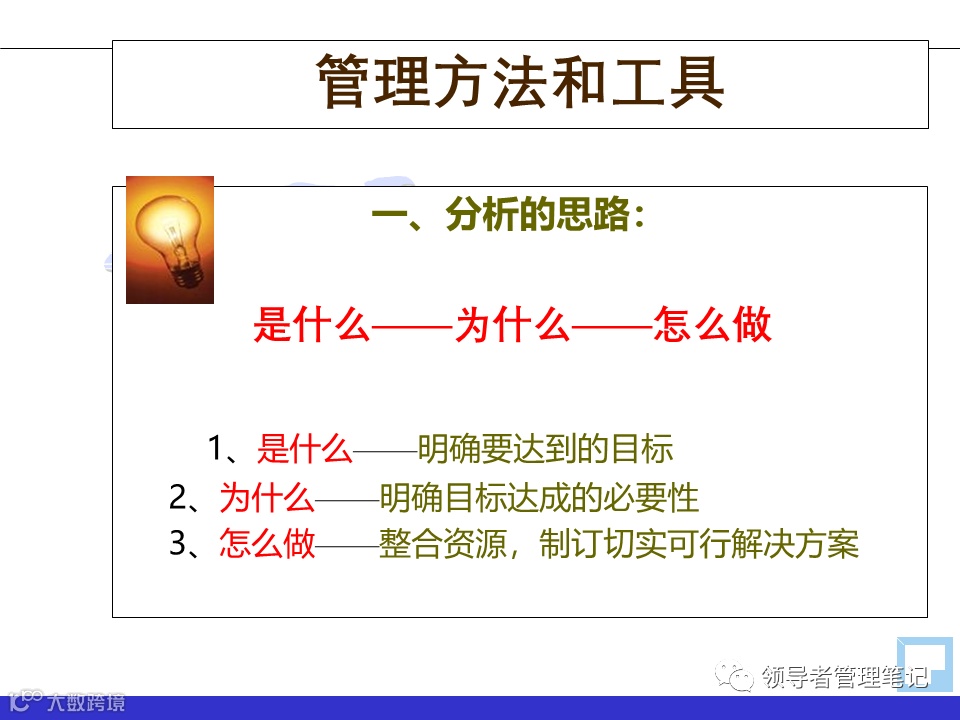 管理方法和工具

一、分析的思路：

是什么——为什么——怎么做

1、是什么——明确要达到的目标
2、为什么——明确目标达成的必要性
3、怎么做——整合资源，制订切实可行解决方案

领导者管理笔记

大数跨境